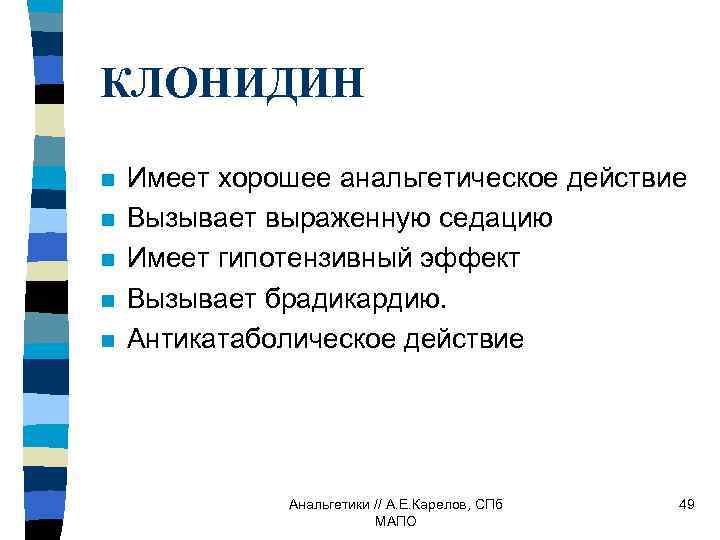 КЛОНИДИН

- Имеет хорошее анальгетическое действие
- Вызывает выраженную седацию
- Имеет гипотензивный эффект
- Вызывает брадикардию.
- Антикатаболическое действие

Анальгетики // А.Е.Карелов, СПб МАПО

49